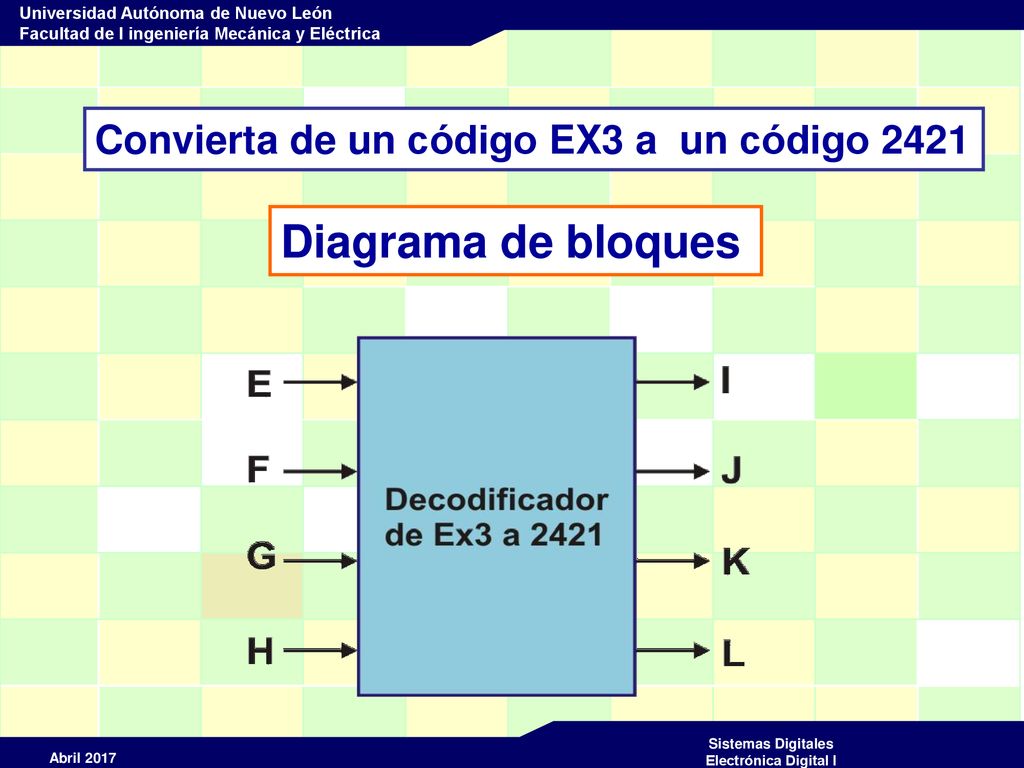 Universidad Autónoma de Nuevo León
Facultad de I ingeniería Mecánica y Eléctrica

Convierta de un código EX3 a un código 2421

Diagrama de bloques

E
F
G
H

Decodificador de Ex3 a 2421

I
J
K
L

Abril 2017

Sistemas Digitales
Electrónica Digital I